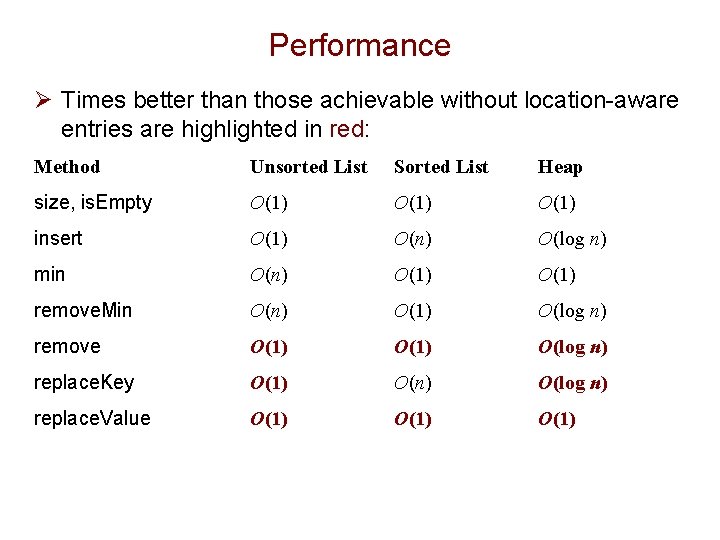 Performance

➢ Times better than those achievable without location-aware entries are highlighted in red:

| Method | Unsorted List | Sorted List | Heap |
|---|---|---|---|
| size, isEmpty | $O(1)$ | $O(1)$ | $O(1)$ |
| insert | $O(1)$ | $O(n)$ | $O(\log n)$ |
| min | $O(n)$ | $O(1)$ | $O(1)$ |
| removeMin | $O(n)$ | $O(1)$ | $O(\log n)$ |
| remove | $O(1)$ | $O(1)$ | $O(\log n)$ |
| replaceKey | $O(1)$ | $O(n)$ | $O(\log n)$ |
| replaceValue | $O(1)$ | $O(1)$ | $O(1)$ |